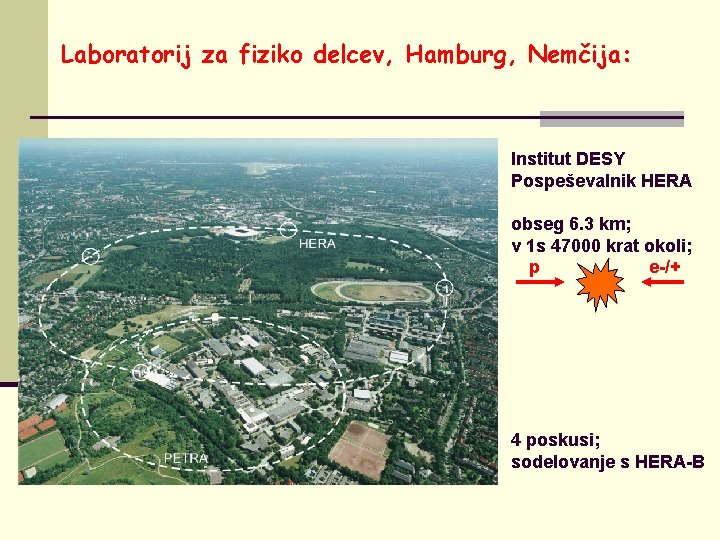 Laboratorij za fiziko delcev, Hamburg, Nemčija:

HERA

PETRA

Institut DESY
Pospeševalnik HERA

obseg 6.3 km;
v 1s 47000 krat okoli;

p

e-/+

4 poskusi;
sodelovanje s HERA-B